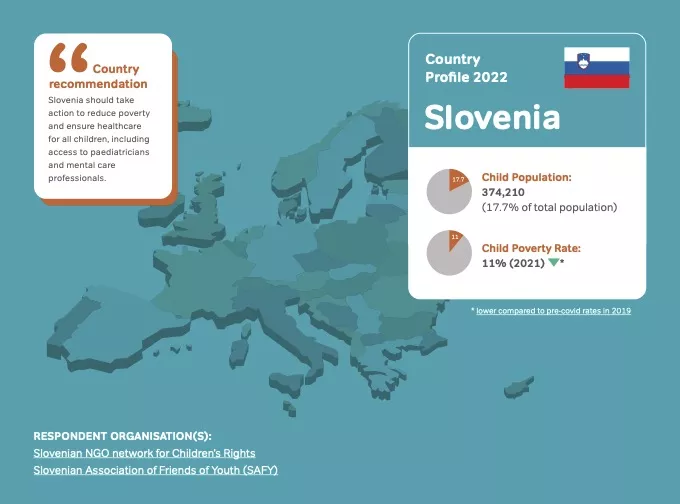 Country recommendation

Slovenia should take action to reduce poverty and ensure healthcare for all children, including access to paediatricians and mental care professionals.

Country Profile 2022

Slovenia

17.7

Child Population:
374,210
(17.7% of total population)

11

Child Poverty Rate:
11% (2021) *

* lower compared to pre-covid rates in 2019

RESPONDENT ORGANISATION(S):
Slovenian NGO network for Children's Rights
Slovenian Association of Friends of Youth (SAFY)